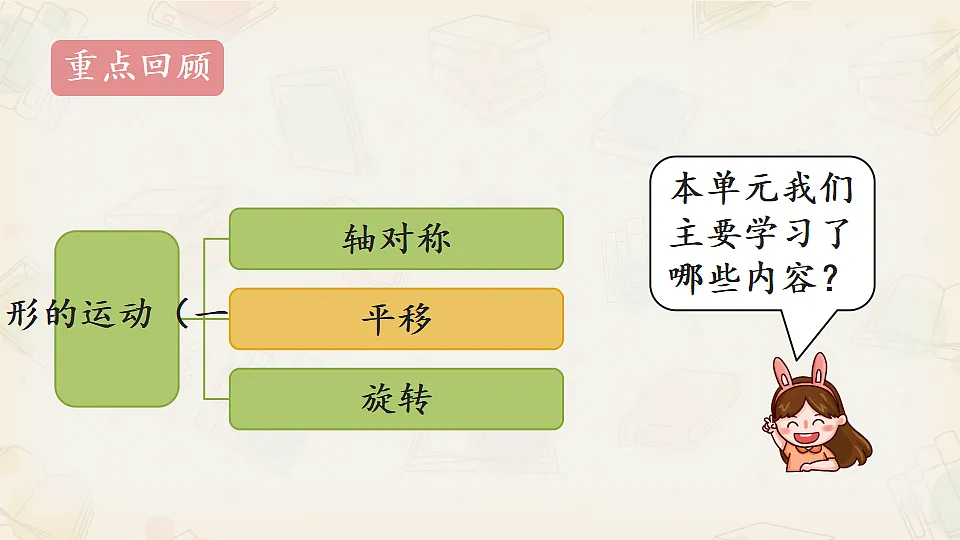 重点回顾

形的运动（一

轴对称

平移

旋转

本单元我们主要学习了哪些内容？